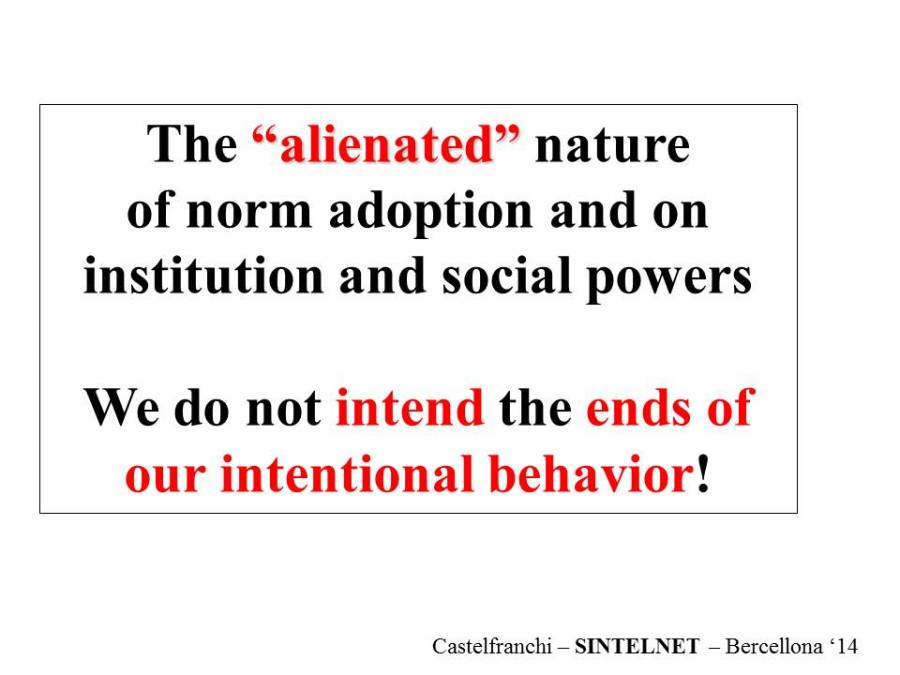 The “alienated” nature of norm adoption and on institution and social powers

We do not intend the ends of our intentional behavior!

Castelfranchi – SINTELNET – Bercellona ‘14